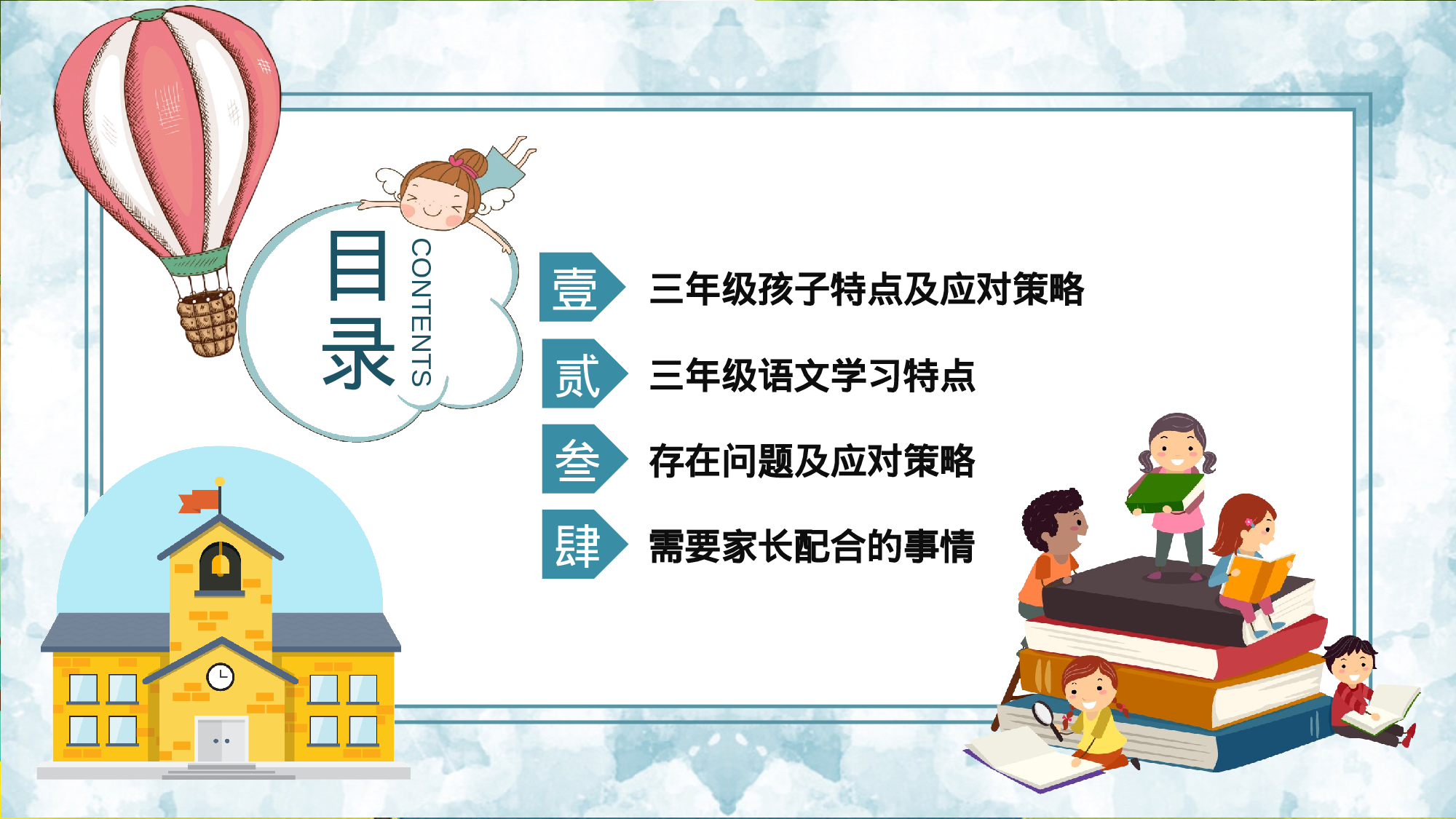 目录 CONTENTS

壹 三年级孩子特点及应对策略

贰 三年级语文学习特点

叁 存在问题及应对策略

肆 需要家长配合的事情